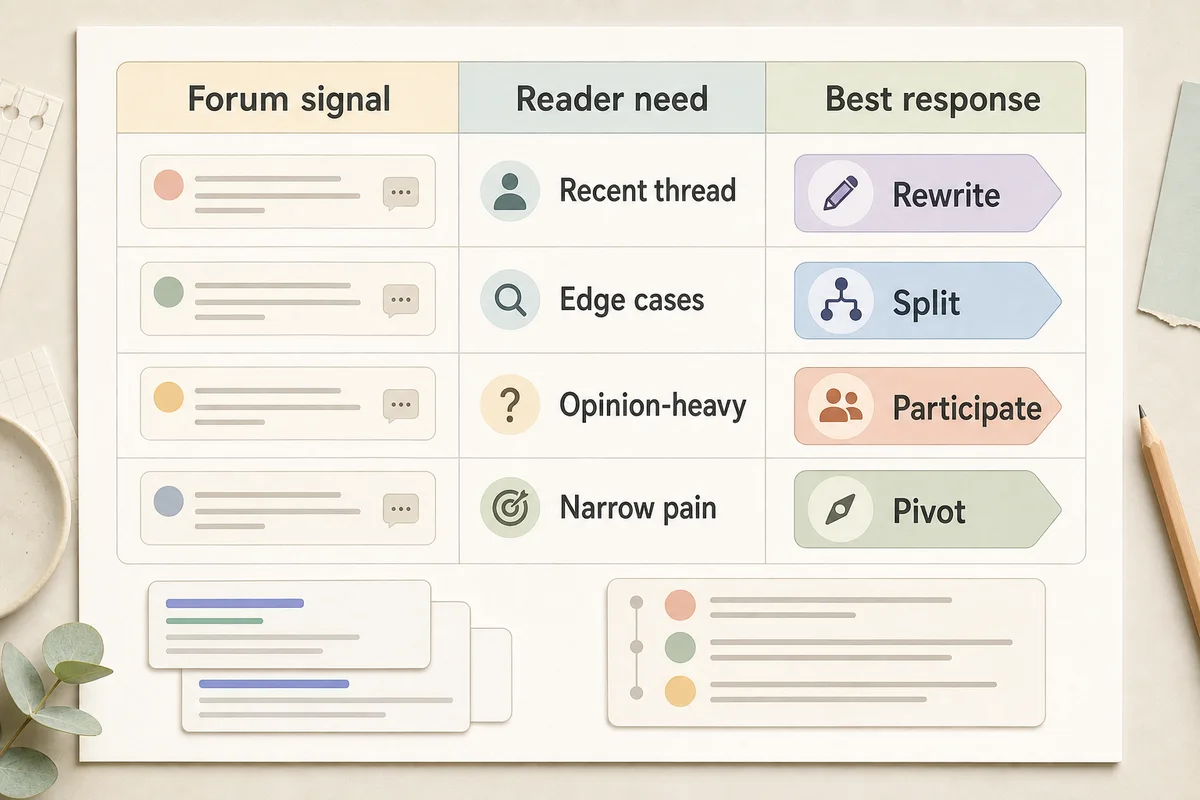 | Forum signal | Reader need | Best response |
|---|---|---|
| | Recent thread | Rewrite |
| | Edge cases | Split |
| | Opinion-heavy | Participate |
| | Narrow pain | Pivot |